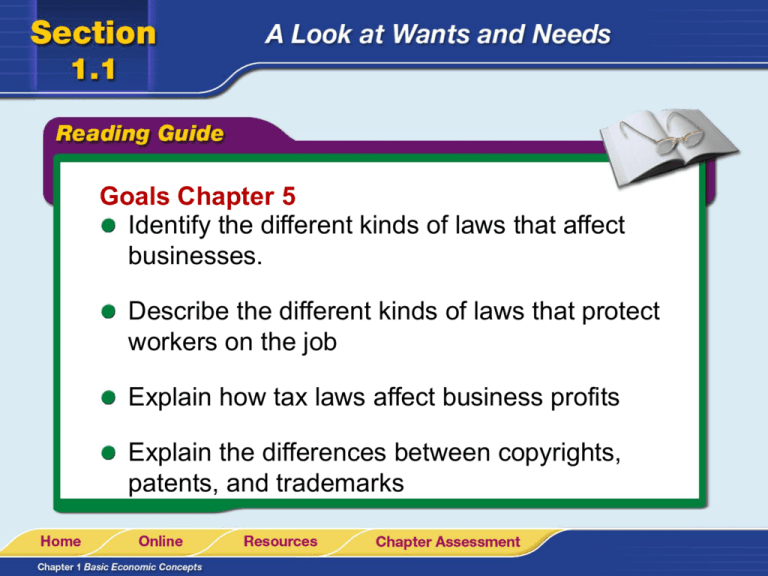 Section 1.1

A Look at Wants and Needs

Reading Guide

Goals Chapter 5

Identify the different kinds of laws that affect businesses.

Describe the different kinds of laws that protect workers on the job

Explain how tax laws affect business profits

Explain the differences between copyrights, patents, and trademarks

Home Online Resources Chapter Assessment

Chapter 1 Basic Economic Concepts